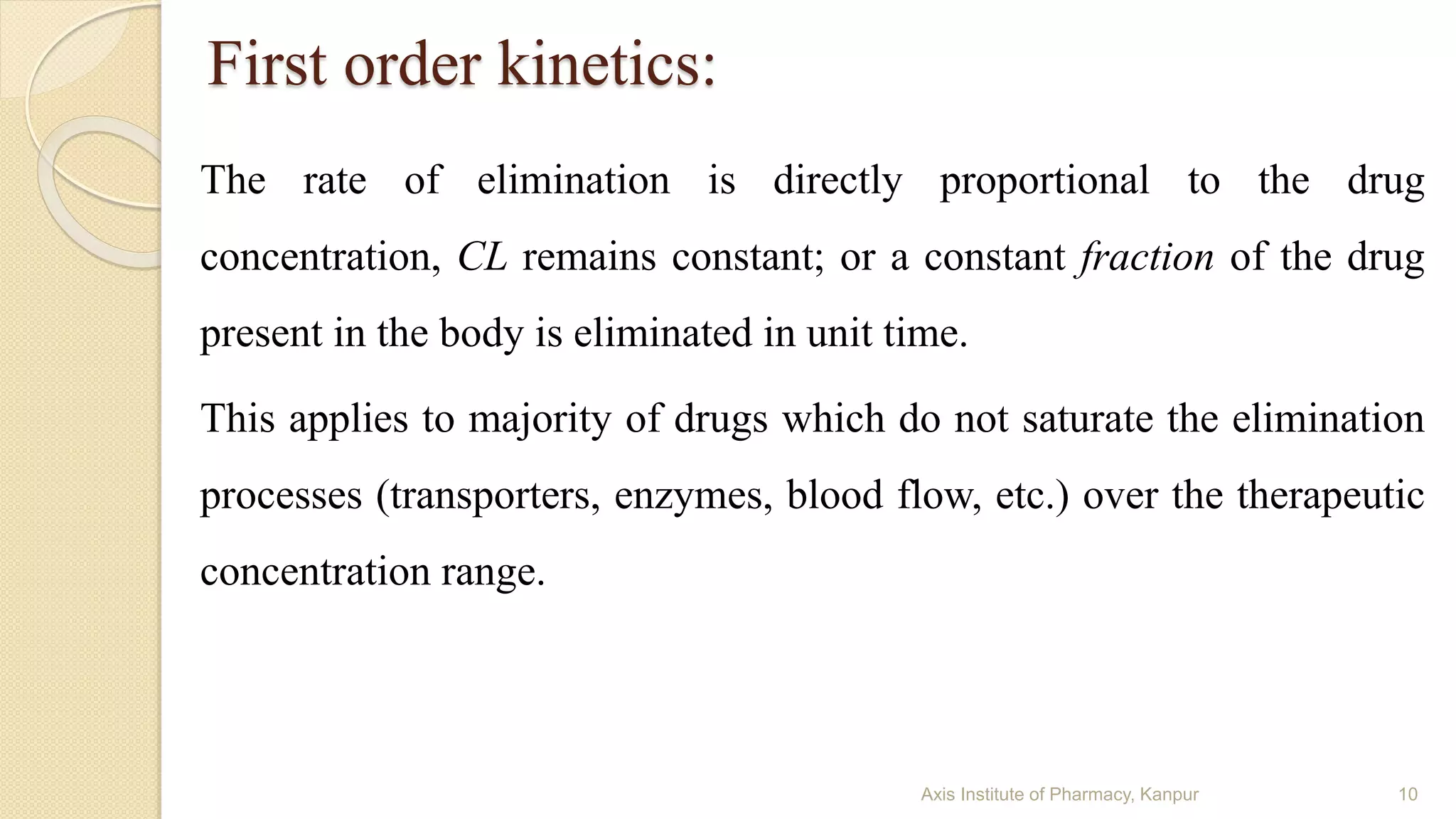 First order kinetics:

The rate of elimination is directly proportional to the drug concentration, CL remains constant; or a constant fraction of the drug present in the body is eliminated in unit time.

This applies to majority of drugs which do not saturate the elimination processes (transporters, enzymes, blood flow, etc.) over the therapeutic concentration range.

Axis Institute of Pharmacy, Kanpur

10